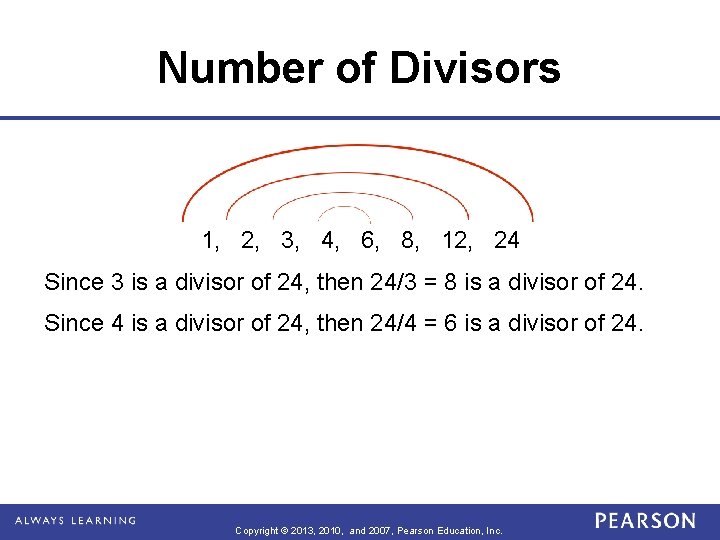 Number of Divisors

1, 2, 3, 4, 6, 8, 12, 24

Since 3 is a divisor of 24, then 24/3 = 8 is a divisor of 24.

Since 4 is a divisor of 24, then 24/4 = 6 is a divisor of 24.

ALWAYS LEARNING

Copyright © 2013, 2010, and 2007, Pearson Education, Inc.

PEARSON